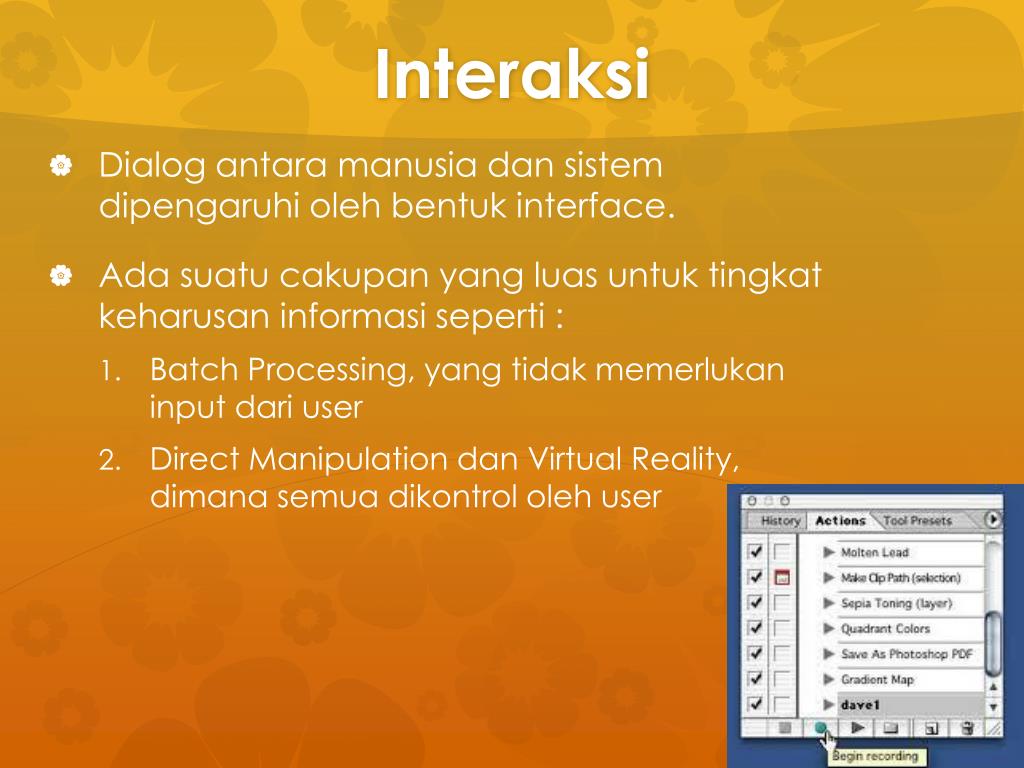 Interaksi

Dialog antara manusia dan sistem dipengaruhi oleh bentuk interface.

Ada suatu cakupan yang luas untuk tingkat keharusan informasi seperti :

1. Batch Processing, yang tidak memerlukan input dari user
2. Direct Manipulation dan Virtual Reality, dimana semua dikontrol oleh user

History Actions Tool Presets
Molten Lead
Make Clip Path (selection)
Sepia Toning (layer)
Quadrant Colors
Save As Photoshop PDF
Gradient Map
dave1
Begin recording